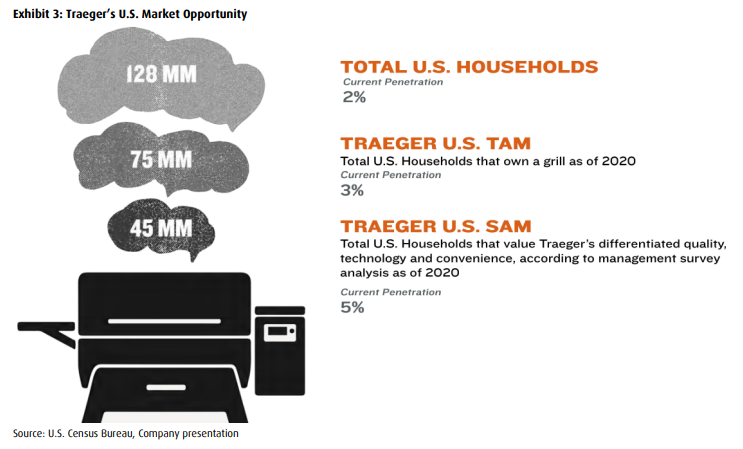 Exhibit 3: Traeger's U.S. Market Opportunity

128 MM

75 MM

45 MM

TOTAL U.S. HOUSEHOLDS
Current Penetration
2%

TRAEGER U.S. TAM
Total U.S. Households that own a grill as of 2020
Current Penetration
3%

TRAEGER U.S. SAM
Total U.S. Households that value Traeger's differentiated quality, technology and convenience, according to management survey analysis as of 2020
Current Penetration
5%

Source: U.S. Census Bureau, Company presentation